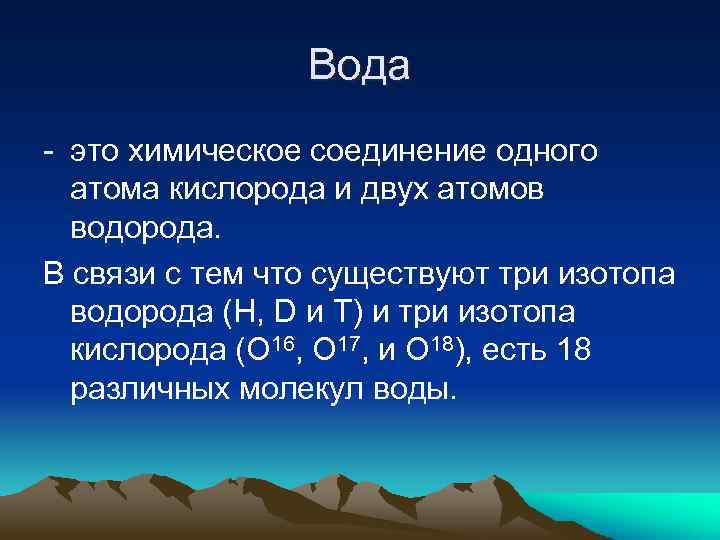 Вода

- это химическое соединение одного атома кислорода и двух атомов водорода.

В связи с тем что существуют три изотопа водорода (H, D и T) и три изотопа кислорода ($O^{16}$, $O^{17}$, и $O^{18}$), есть 18 различных молекул воды.